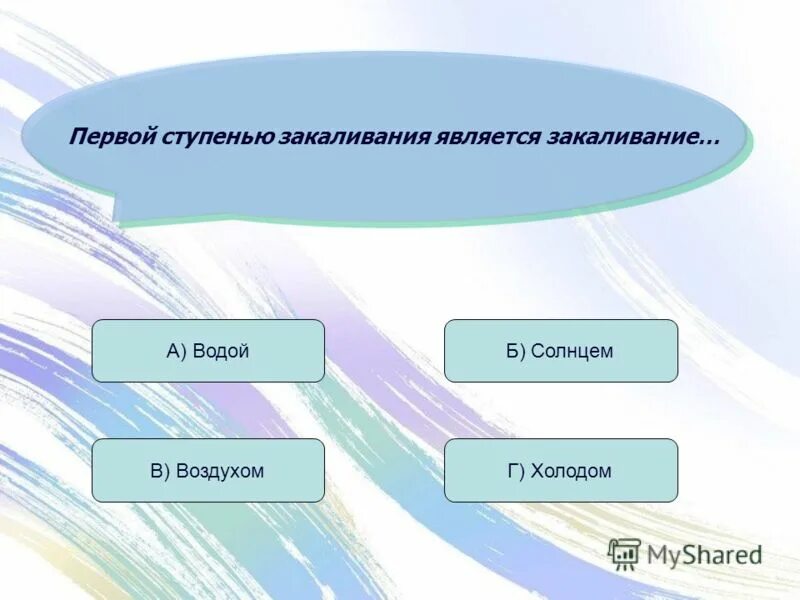 Первой ступенью закаливания является закаливание…

А) Водой

Б) Солнцем

В) Воздухом

Г) Холодом

MyShared